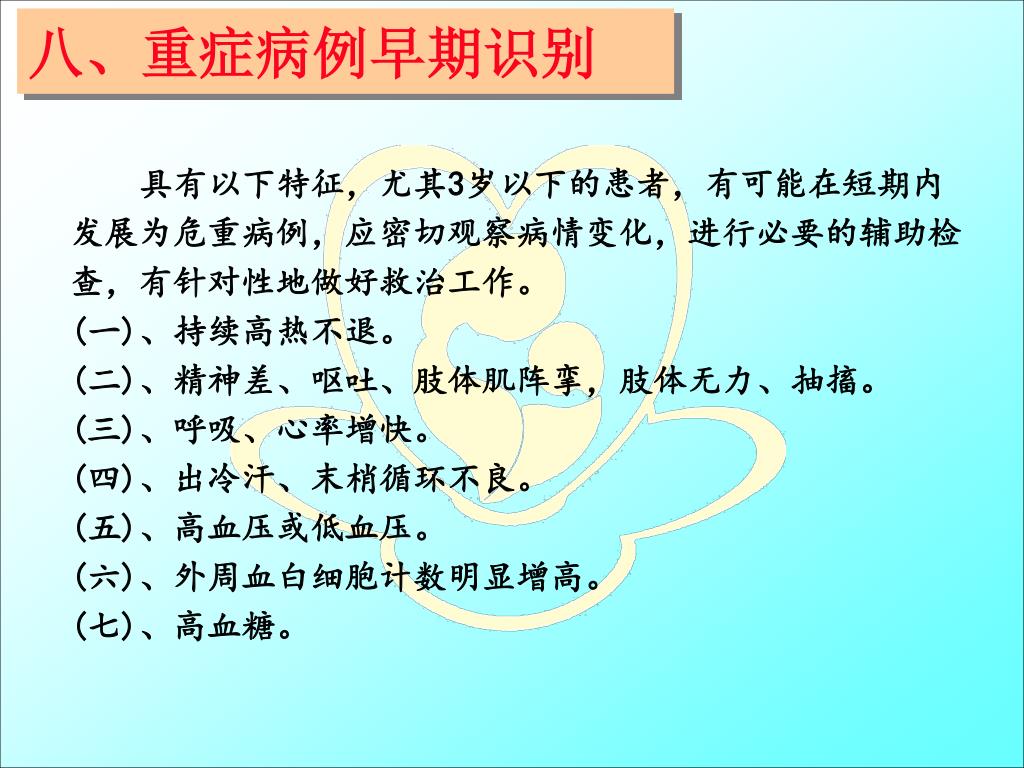 八、重症病例早期识别

具有以下特征，尤其3岁以下的患者，有可能在短期内发展为危重病例，应密切观察病情变化，进行必要的辅助检查，有针对性地做好救治工作。

(一)、持续高热不退。
(二)、精神差、呕吐、肢体肌阵挛，肢体无力、抽搐。
(三)、呼吸、心率增快。
(四)、出冷汗、末梢循环不良。
(五)、高血压或低血压。
(六)、外周血白细胞计数明显增高。
(七)、高血糖。